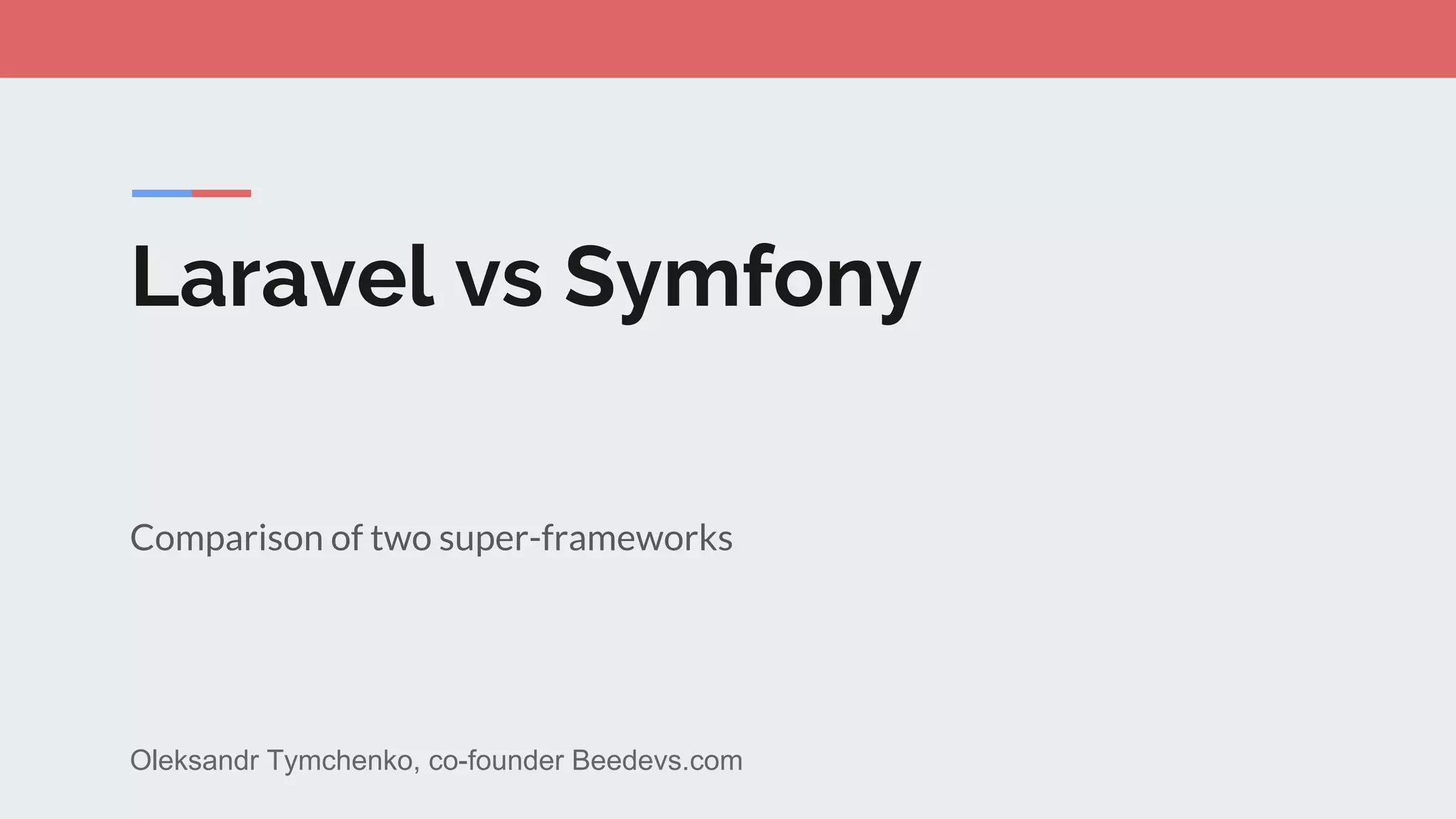 Laravel vs Symfony

Comparison of two super-frameworks

Oleksandr Tymchenko, co-founder Beedevs.com